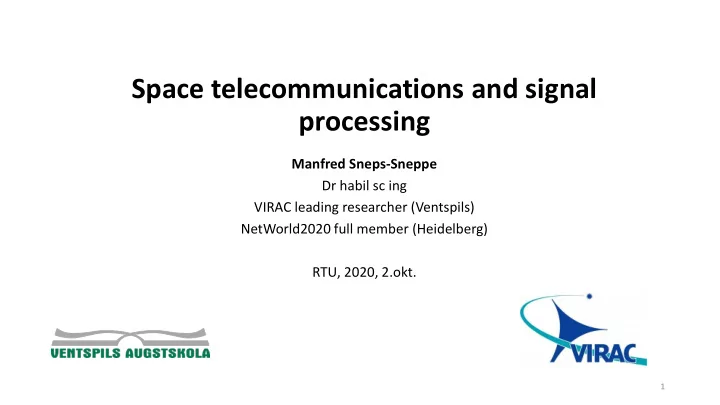 Space telecommunications and signal processing

Manfred Sneps-Sneppe
Dr habil sc ing
VIRAC leading researcher (Ventspils)
NetWorld2020 full member (Heidelberg)

RTU, 2020, 2.okt.

VENTSPILS AUGSTSKOLA

VIRAC

1